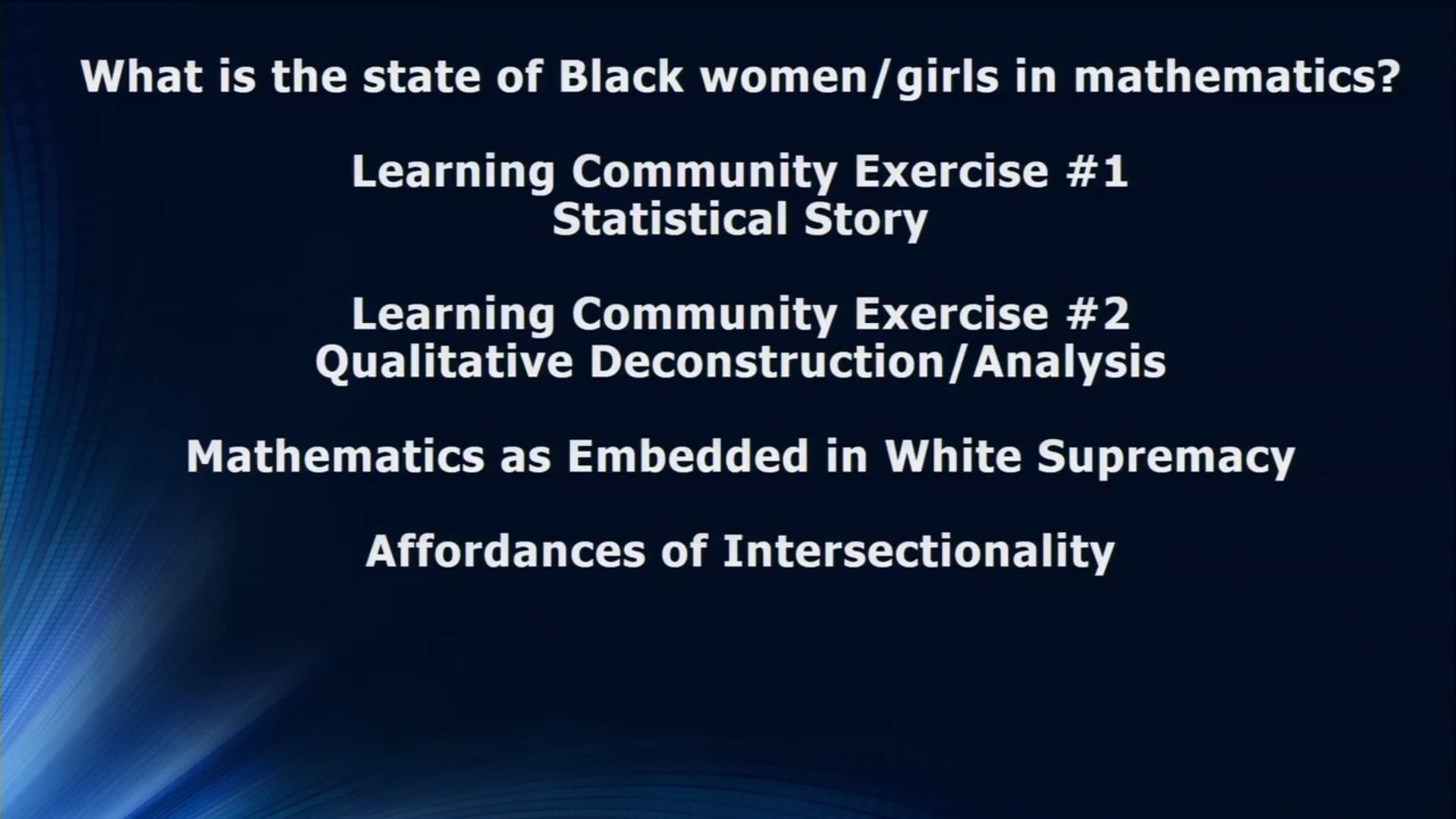 What is the state of Black women/girls in mathematics?

Learning Community Exercise #1
Statistical Story

Learning Community Exercise #2
Qualitative Deconstruction/Analysis

Mathematics as Embedded in White Supremacy

Affordances of Intersectionality